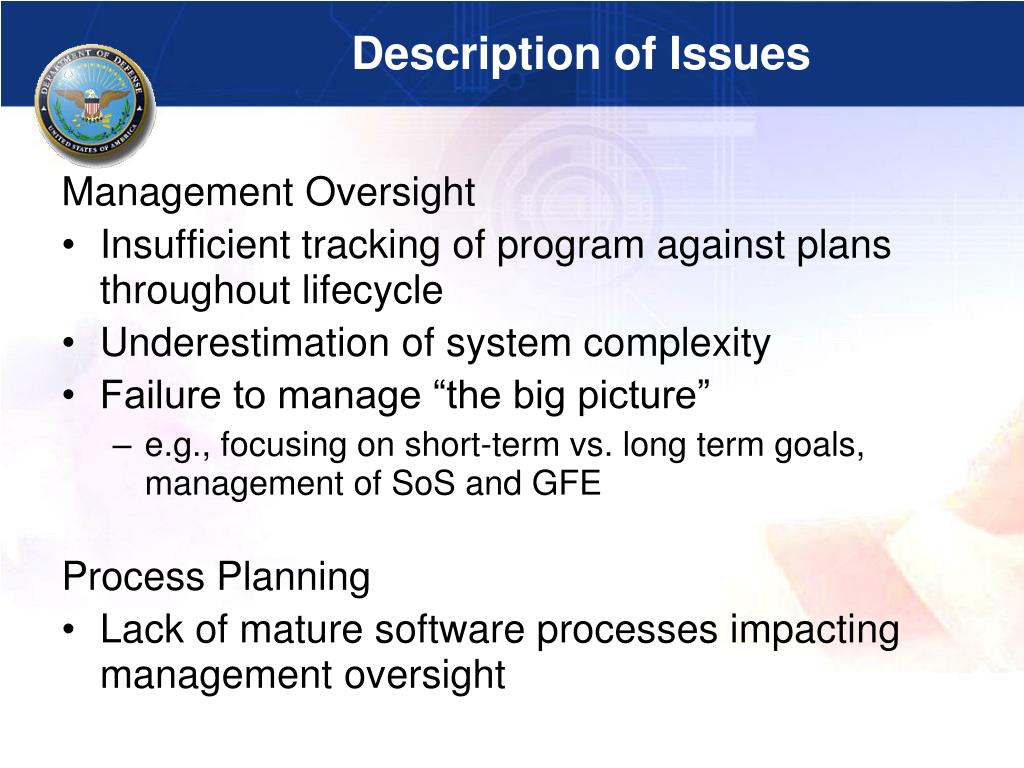 DEPARTMENT OF DEFENSE
UNITED STATES OF AMERICA

Description of Issues

Management Oversight
• Insufficient tracking of program against plans throughout lifecycle
• Underestimation of system complexity
• Failure to manage “the big picture”
– e.g., focusing on short-term vs. long term goals, management of SoS and GFE

Process Planning
• Lack of mature software processes impacting management oversight